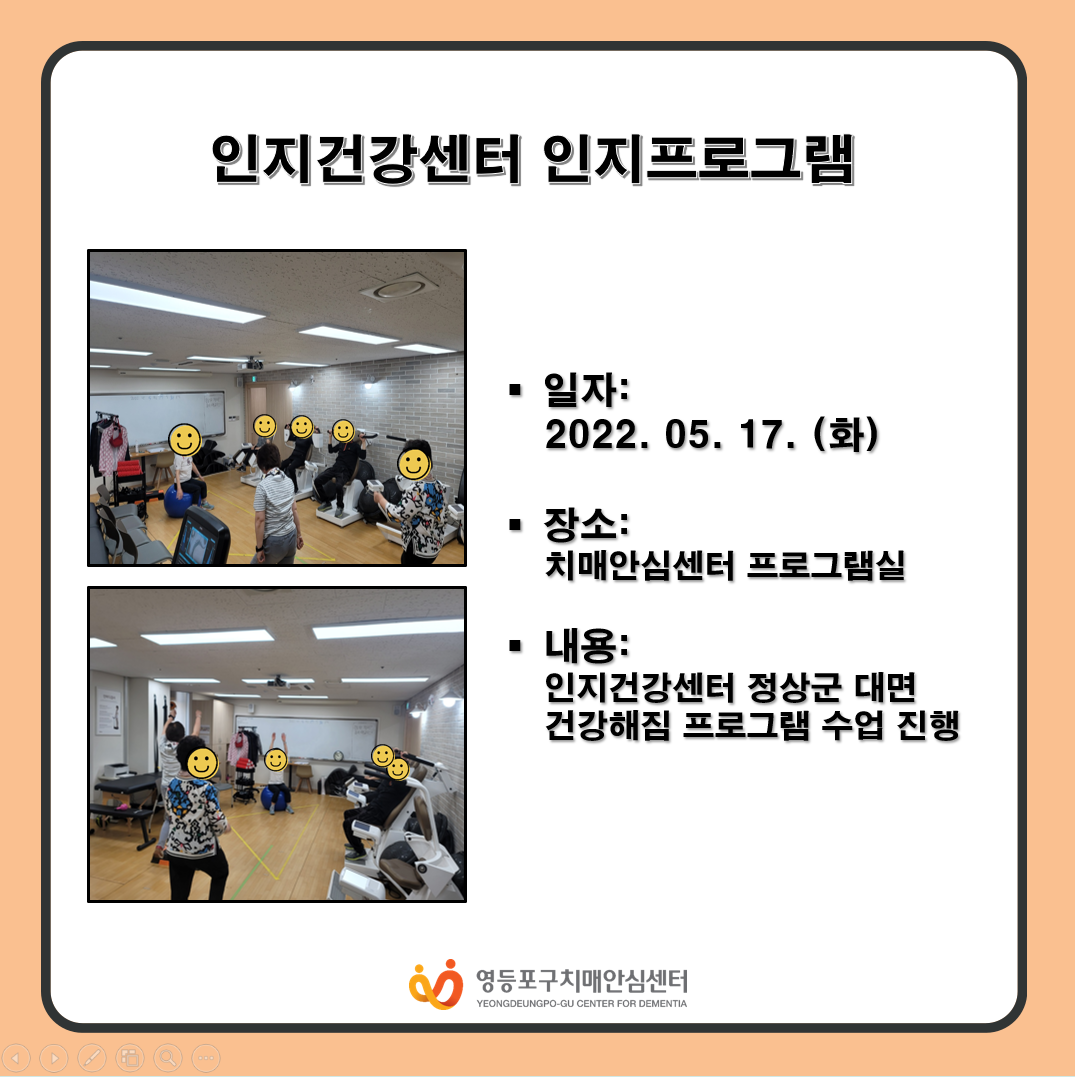 인지건강센터 인지프로그램

▪ 일자:
2022. 05. 17. (화)

▪ 장소:
치매안심센터 프로그램실

▪ 내용:
인지건강센터 정상군 대면 건강해짐 프로그램 수업 진행

영등포구치매안심센터
YEONGDEUNGPO-GU CENTER FOR DEMENTIA